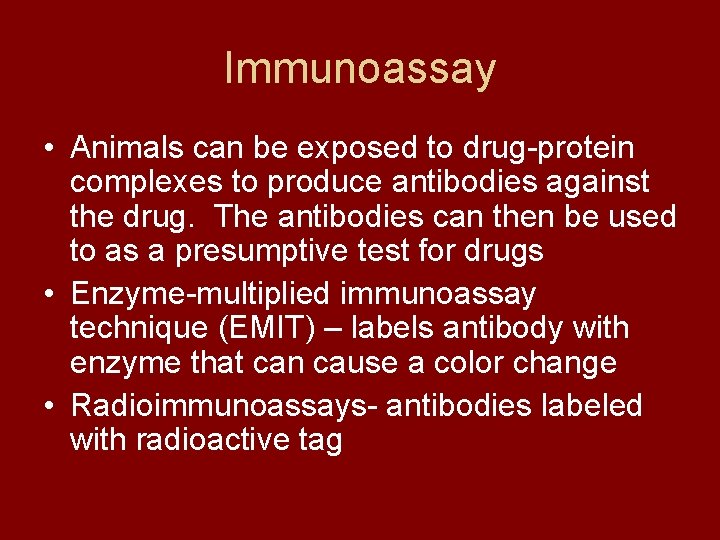 Immunoassay

• Animals can be exposed to drug-protein complexes to produce antibodies against the drug. The antibodies can then be used to as a presumptive test for drugs
• Enzyme-multiplied immunoassay technique (EMIT) – labels antibody with enzyme that can cause a color change
• Radioimmunoassays- antibodies labeled with radioactive tag